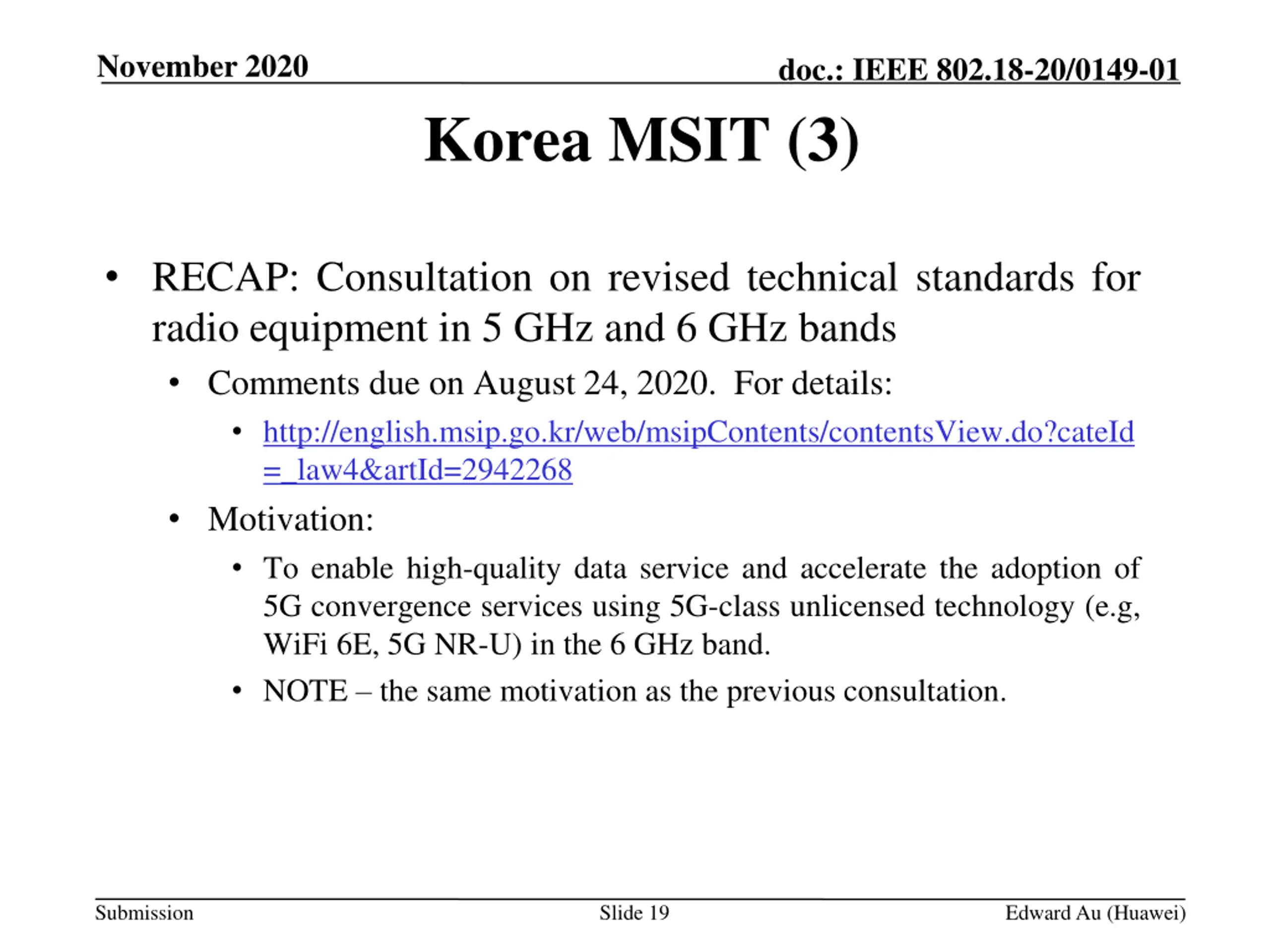 November 2020

doc.: IEEE 802.18-20/0149-01

Korea MSIT (3)

• RECAP: Consultation on revised technical standards for radio equipment in 5 GHz and 6 GHz bands
  • Comments due on August 24, 2020. For details:
    • http://english.msip.go.kr/web/msipContents/contentsView.do?cateId=_law4&artId=2942268
  • Motivation:
    • To enable high-quality data service and accelerate the adoption of 5G convergence services using 5G-class unlicensed technology (e.g, WiFi 6E, 5G NR-U) in the 6 GHz band.
    • NOTE – the same motivation as the previous consultation.

Submission

Slide 19

Edward Au (Huawei)